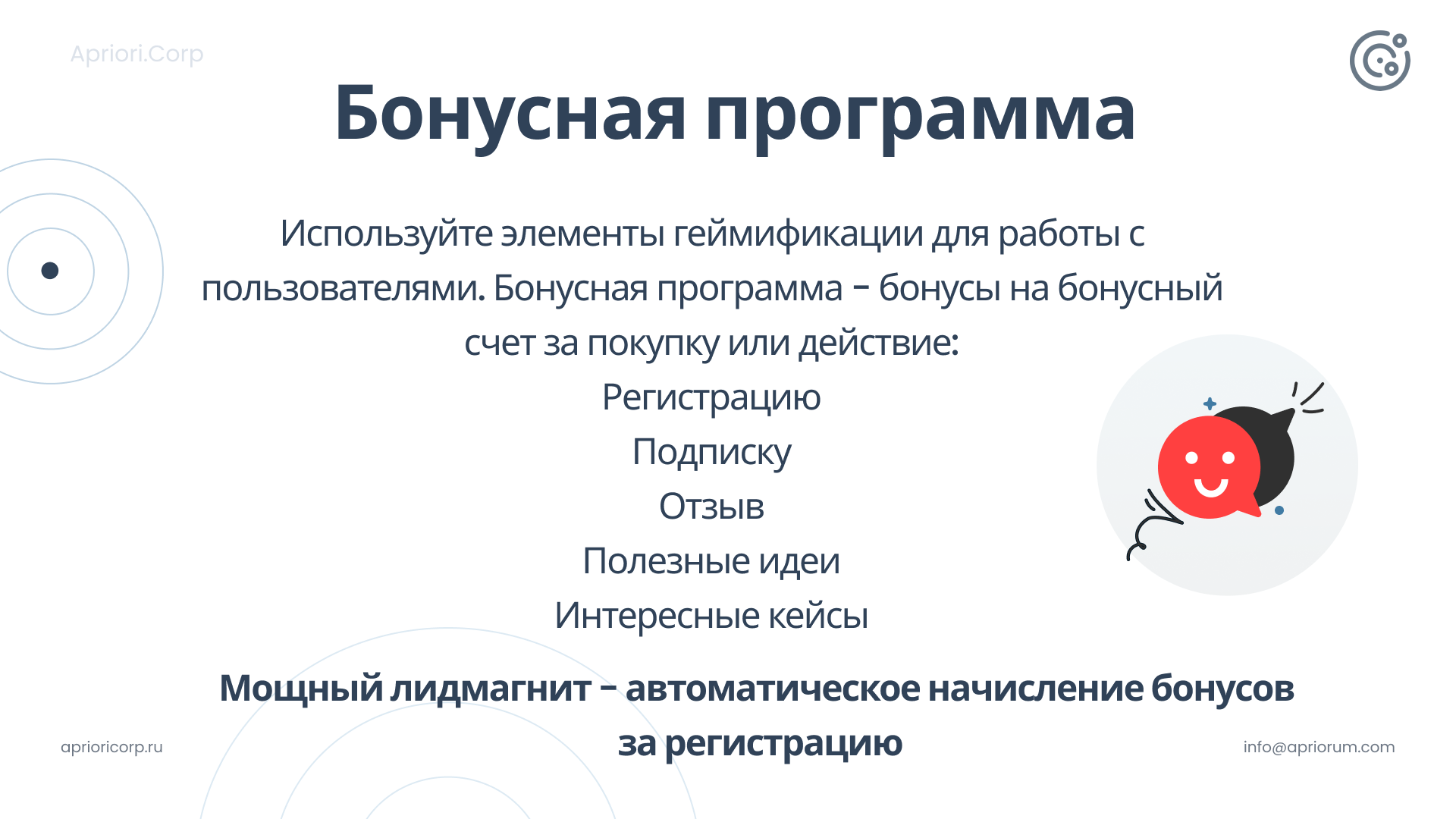 Apriori.Corp

Бонусная программа

Используйте элементы геймификации для работы с пользователями. Бонусная программа – бонусы на бонусный счет за покупку или действие:

Регистрацию

Подписку

Отзыв

Полезные идеи

Интересные кейсы

Мощный лидмагнит – автоматическое начисление бонусов за регистрацию

aprioricorp.ru

info@apriorum.com